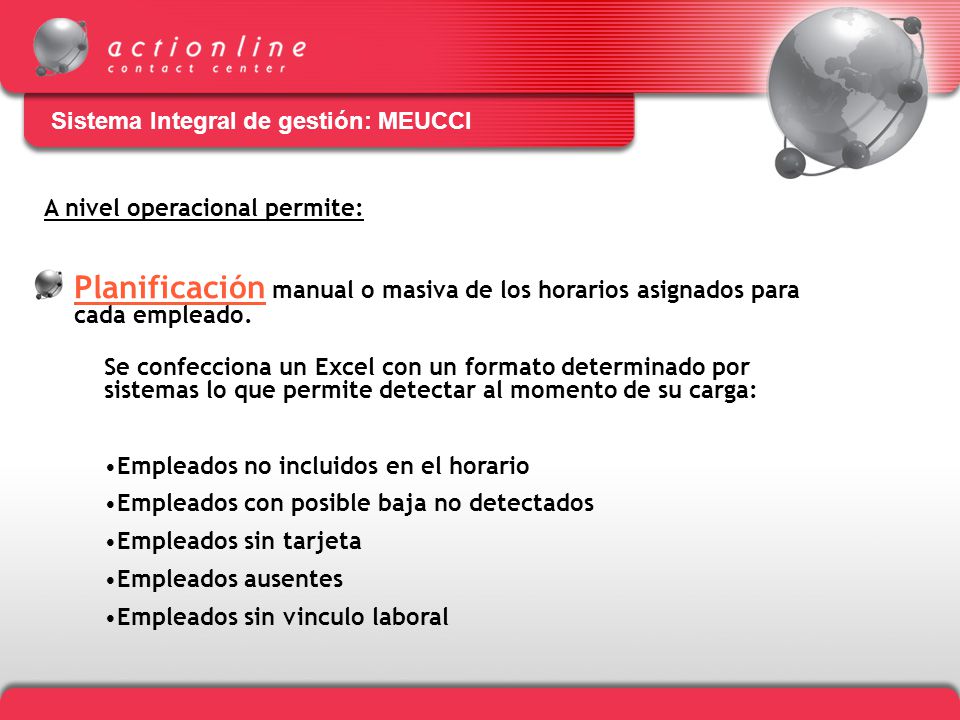 actionline
contact center

Sistema Integral de gestión: MEUCCI

A nivel operacional permite:

Planificación manual o masiva de los horarios asignados para cada empleado.

Se confecciona un Excel con un formato determinado por sistemas lo que permite detectar al momento de su carga:

•Empleados no incluidos en el horario
•Empleados con posible baja no detectados
•Empleados sin tarjeta
•Empleados ausentes
•Empleados sin vinculo laboral